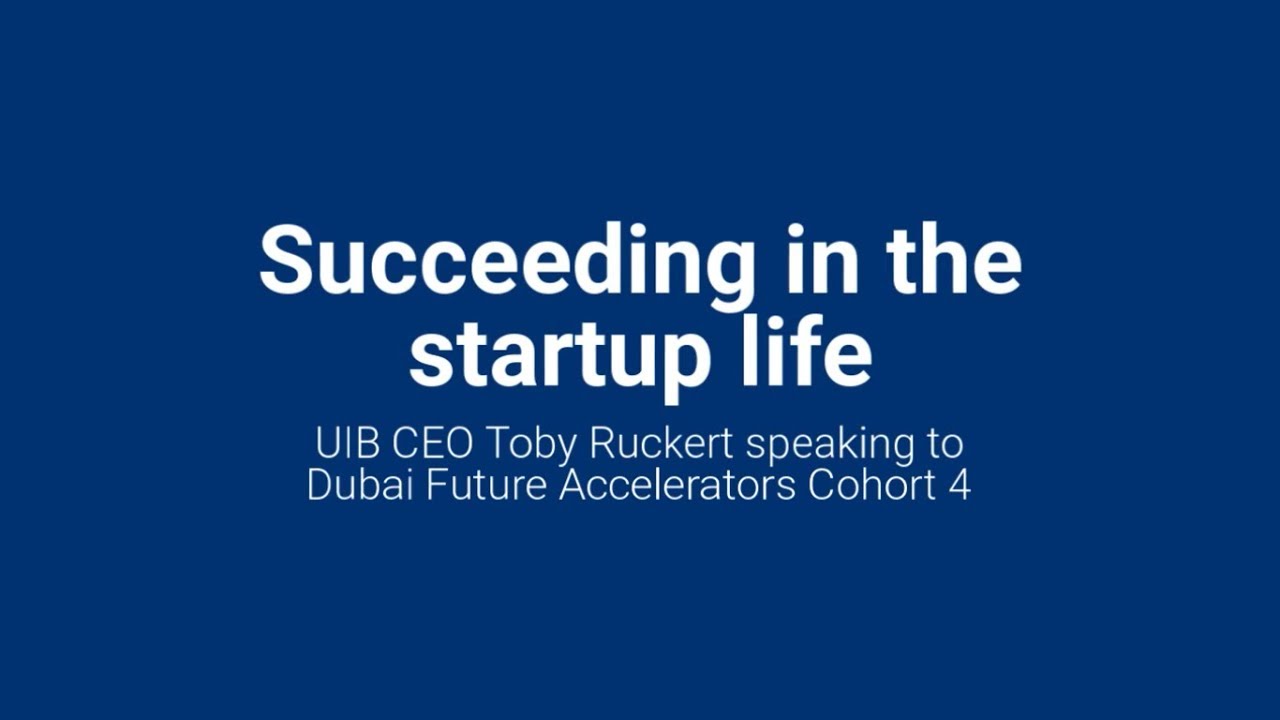 Succeeding in the startup life

UIB CEO Toby Ruckert speaking to Dubai Future Accelerators Cohort 4